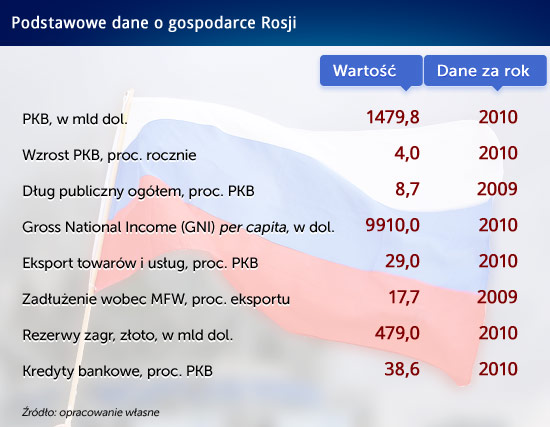 Podstawowe dane o gospodarce Rosji

| | Wartość | Dane za rok |
|---|---|---|
| PKB, w mld dol. | 1479,8 | 2010 |
| Wzrost PKB, proc. rocznie | 4,0 | 2010 |
| Dług publiczny ogółem, proc. PKB | 8,7 | 2009 |
| Gross National Income (GNI) per capita, w dol. | 9910,0 | 2010 |
| Eksport towarów i usług, proc. PKB | 29,0 | 2010 |
| Zadłużenie wobec MFW, proc. eksportu | 17,7 | 2009 |
| Rezerwy zagr, złoto, w mld dol. | 479,0 | 2010 |
| Kredyty bankowe, proc. PKB | 38,6 | 2010 |

Źródło: opracowanie własne